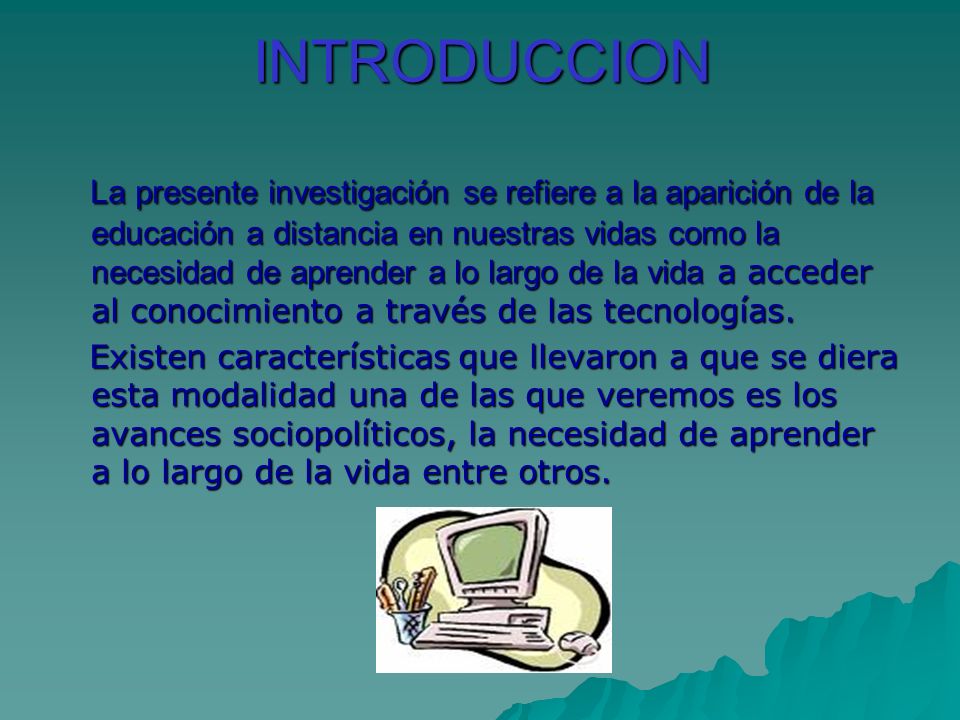 INTRODUCCION

La presente investigación se refiere a la aparición de la educación a distancia en nuestras vidas como la necesidad de aprender a lo largo de la vida a acceder al conocimiento a través de las tecnologías.

Existen características que llevaron a que se diera esta modalidad una de las que veremos es los avances sociopolíticos, la necesidad de aprender a lo largo de la vida entre otros.